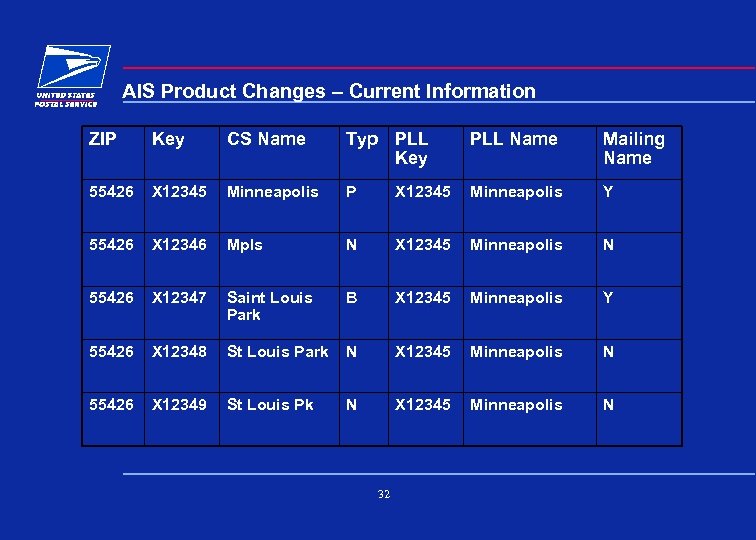 UNITED STATES POSTAL SERVICE

AIS Product Changes – Current Information

| ZIP | Key | CS Name | Typ | PLL Key | PLL Name | Mailing Name |
|---|---|---|---|---|---|---|
| 55426 | X12345 | Minneapolis | P | X12345 | Minneapolis | Y |
| 55426 | X12346 | Mpls | N | X12345 | Minneapolis | N |
| 55426 | X12347 | Saint Louis Park | B | X12345 | Minneapolis | Y |
| 55426 | X12348 | St Louis Park | N | X12345 | Minneapolis | N |
| 55426 | X12349 | St Louis Pk | N | X12345 | Minneapolis | N |

32